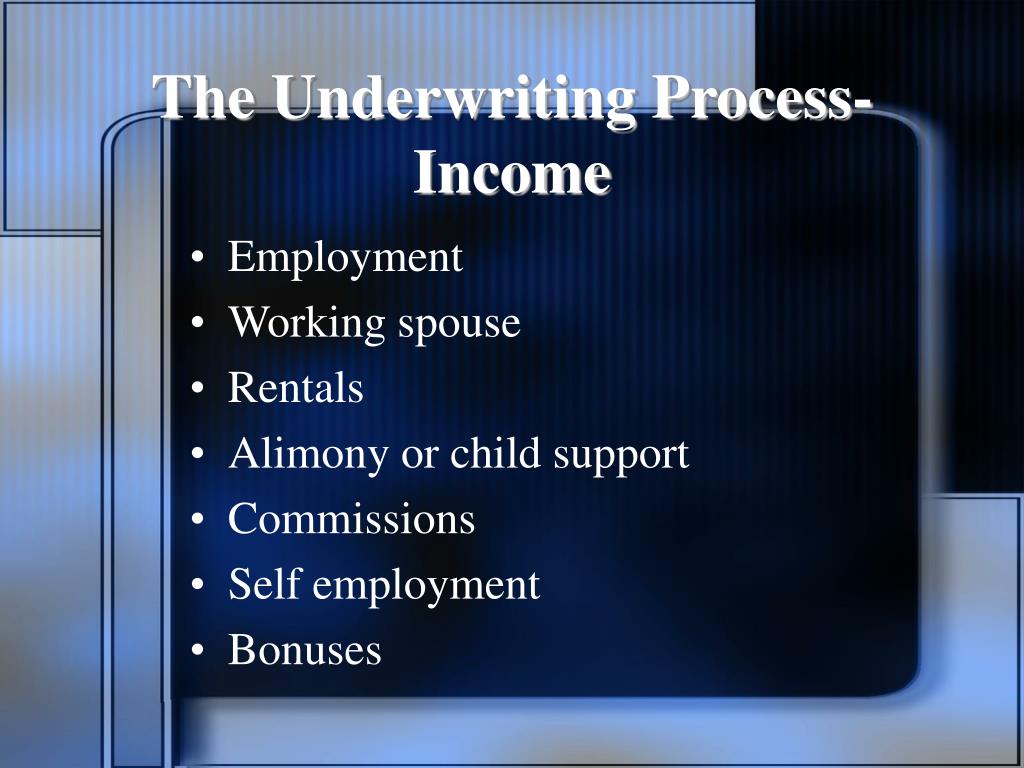 The Underwriting Process-Income

• Employment
• Working spouse
• Rentals
• Alimony or child support
• Commissions
• Self employment
• Bonuses